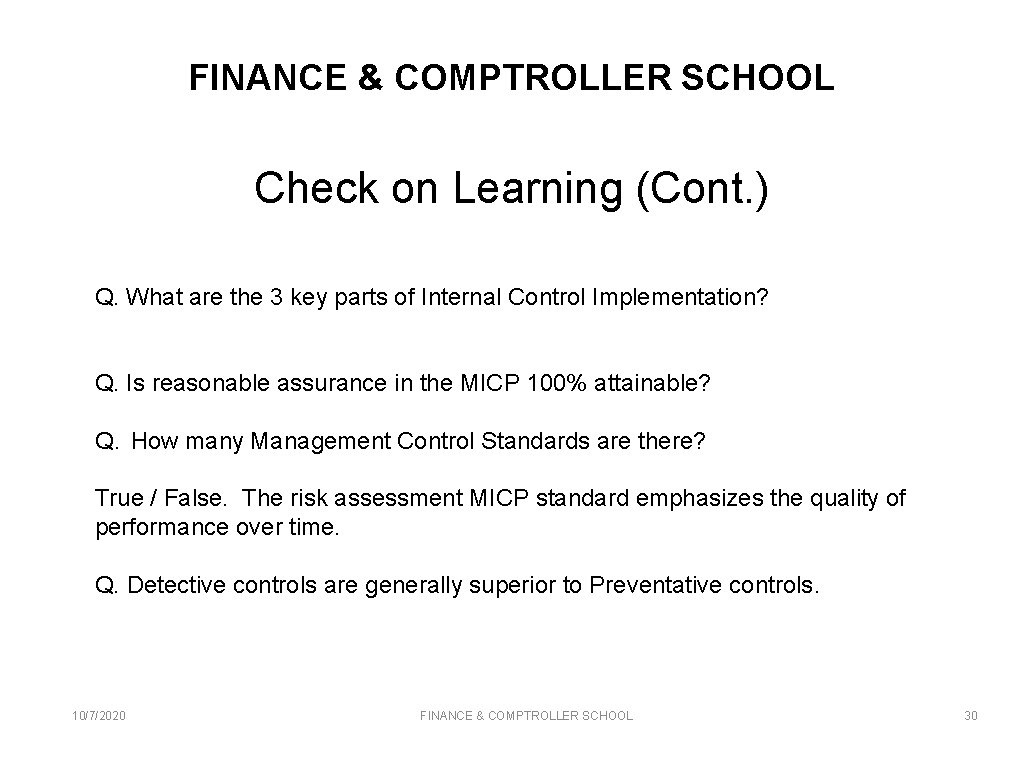 FINANCE & COMPTROLLER SCHOOL

Check on Learning (Cont.)

Q. What are the 3 key parts of Internal Control Implementation?

Q. Is reasonable assurance in the MICP 100% attainable?

Q. How many Management Control Standards are there?

True / False. The risk assessment MICP standard emphasizes the quality of performance over time.

Q. Detective controls are generally superior to Preventative controls.

10/7/2020

FINANCE & COMPTROLLER SCHOOL

30